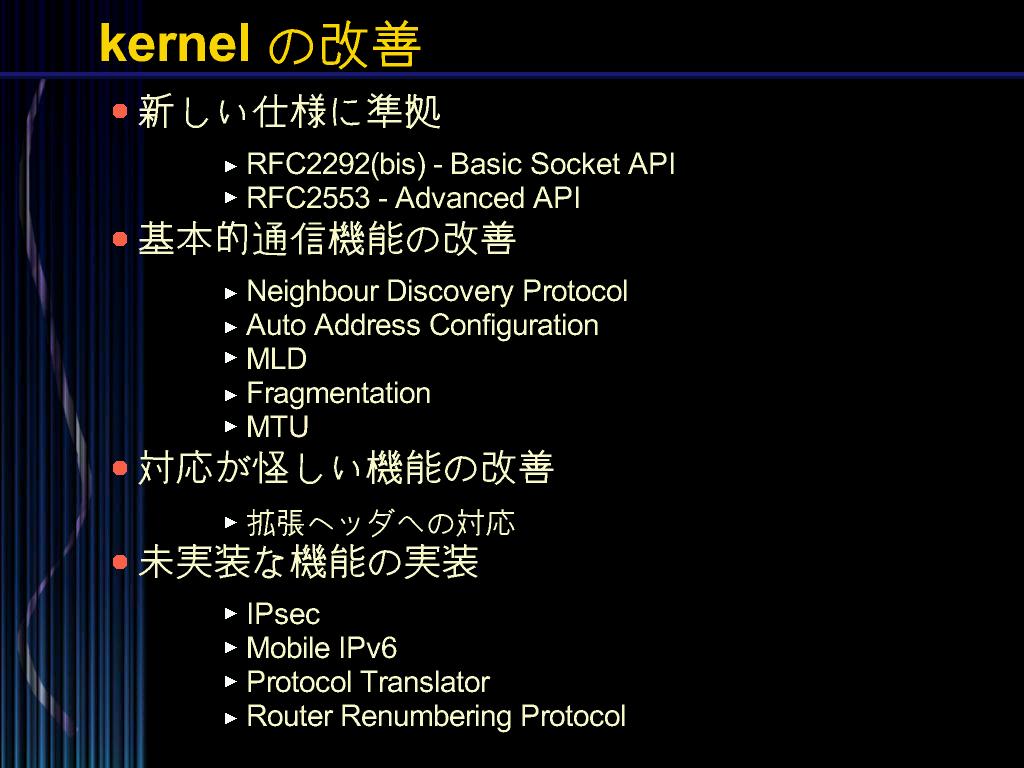 kernel の改善

新しい仕様に準拠

RFC2292(bis) - Basic Socket API
RFC2553 - Advanced API

基本的通信機能の改善

Neighbour Discovery Protocol
Auto Address Configuration
MLD
Fragmentation
MTU

対応が怪しい機能の改善

拡張ヘッダへの対応

未実装な機能の実装

IPsec
Mobile IPv6
Protocol Translator
Router Renumbering Protocol